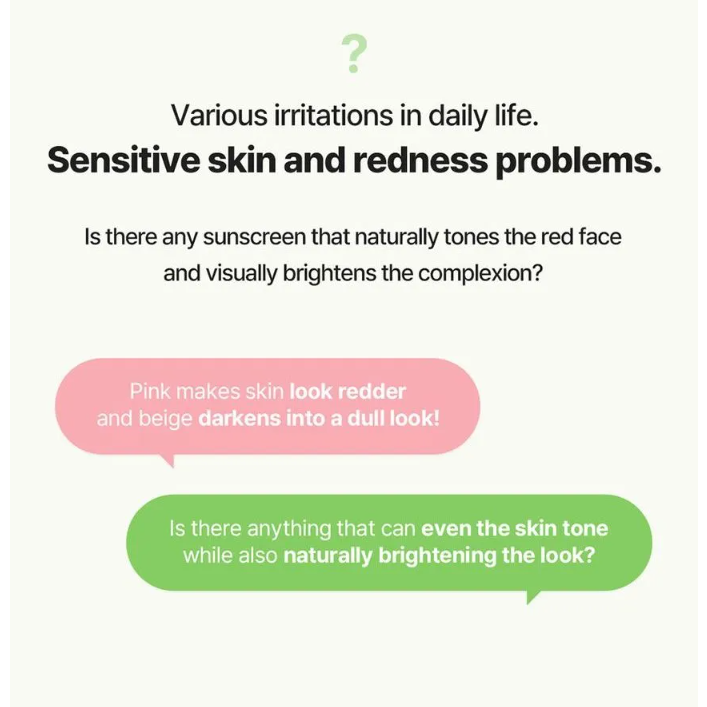 ?

Various irritations in daily life.
Sensitive skin and redness problems.

Is there any sunscreen that naturally tones the red face and visually brightens the complexion?

Pink makes skin look redder and beige darkens into a dull look!

Is there anything that can even the skin tone while also naturally brightening the look?